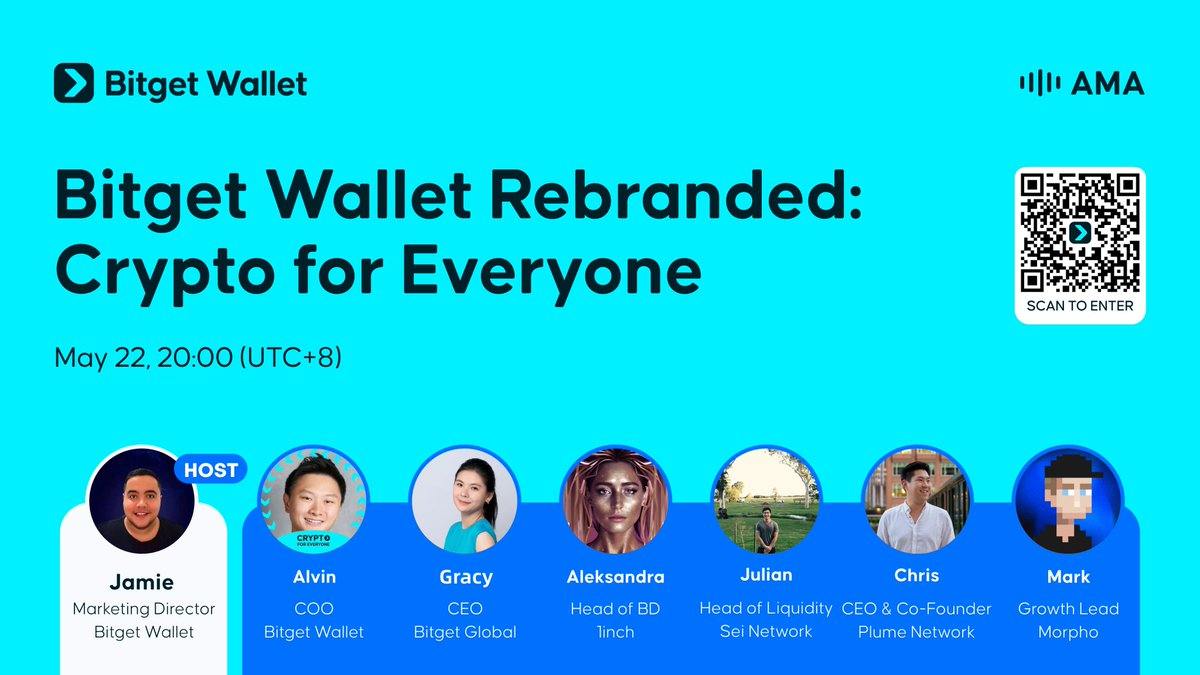 Bitget Wallet

AMA

Bitget Wallet Rebranded: Crypto for Everyone

SCAN TO ENTER

May 22, 20:00 (UTC+8)

HOST

Jamie
Marketing Director
Bitget Wallet

CRYPTO FOR EVERYONE

Alvin
COO
Bitget Wallet

Gracy
CEO
Bitget Global

Aleksandra
Head of BD
1inch

Julian
Head of Liquidity
Sei Network

Chris
CEO & Co-Founder
Plume Network

Mark
Growth Lead
Morpho